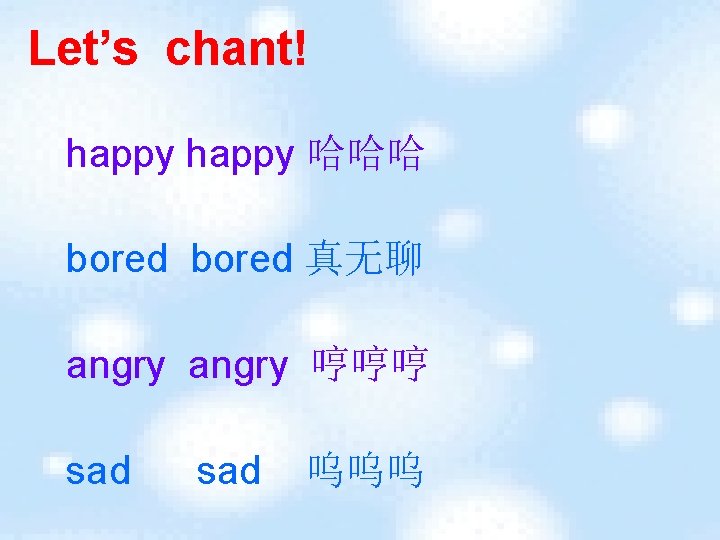 Let's chant!

happy happy 哈哈哈

bored bored 真无聊

angry angry 哼哼哼

sad sad 呜呜呜